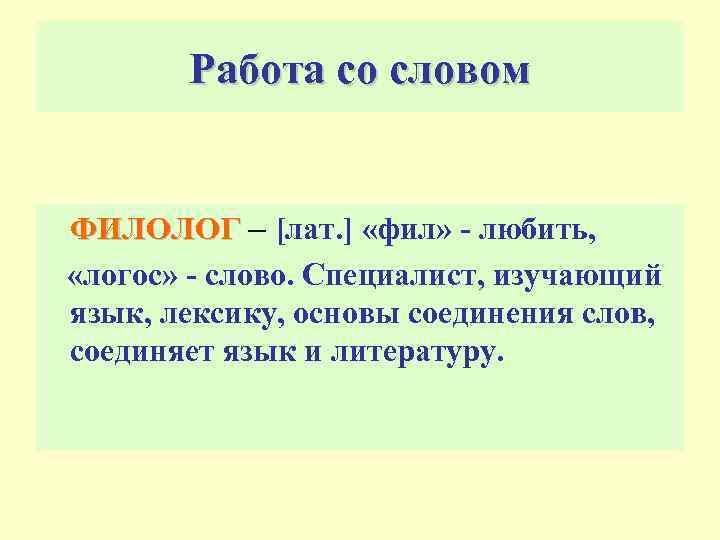 Работа со словом

ФИЛОЛОГ – [лат.] «фил» - любить, «логос» - слово. Специалист, изучающий язык, лексику, основы соединения слов, соединяет язык и литературу.